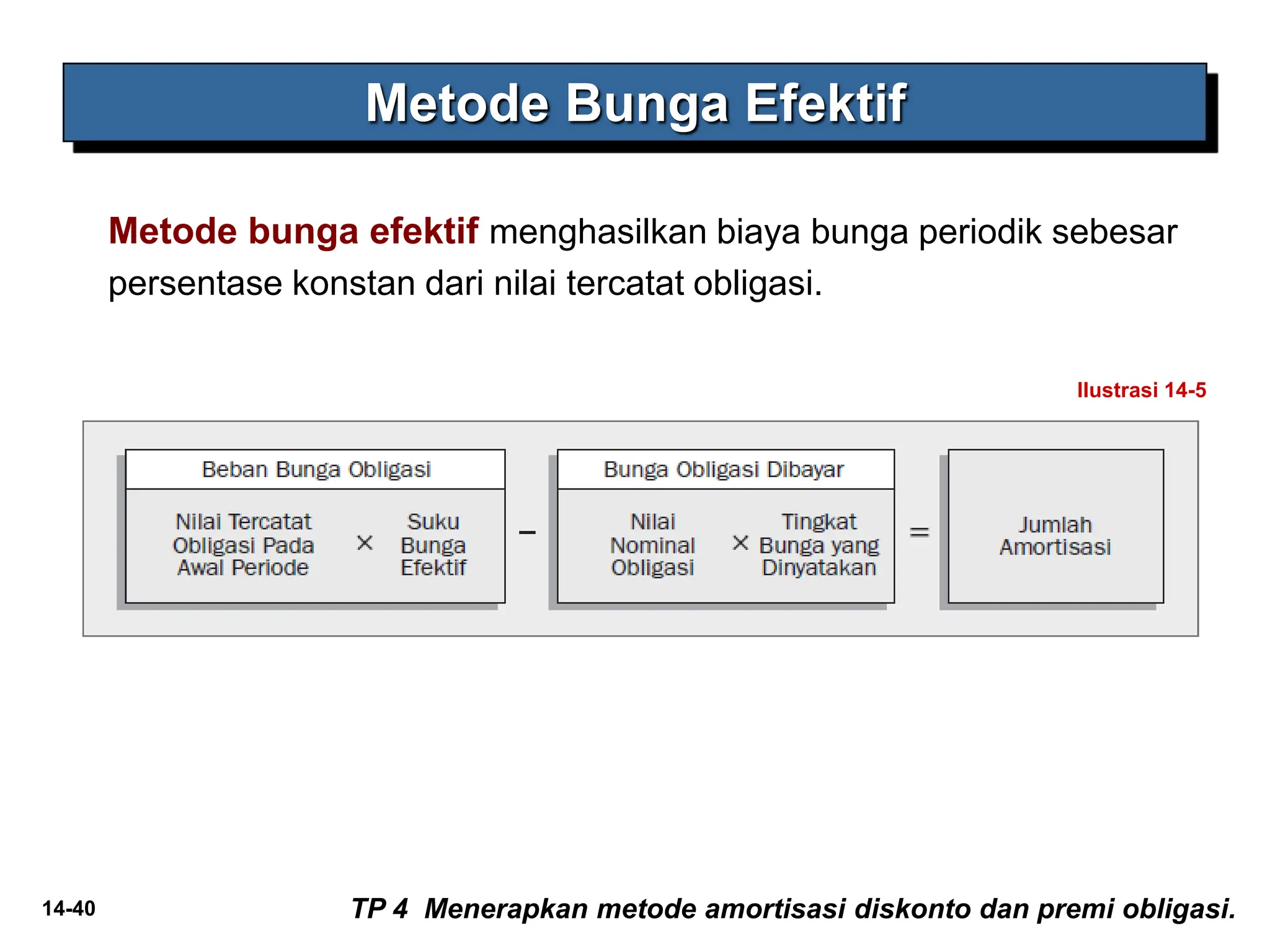 Metode Bunga Efektif

Metode bunga efektif menghasilkan biaya bunga periodik sebesar persentase konstan dari nilai tercatat obligasi.

Ilustrasi 14-5

Beban Bunga Obligasi

Nilai Tercatat Obligasi Pada Awal Periode × Suku Bunga Efektif

−

Bunga Obligasi Dibayar

Nilai Nominal Obligasi × Tingkat Bunga yang Dinyatakan

=

Jumlah Amortisasi

14-40

TP 4 Menerapkan metode amortisasi diskonto dan premi obligasi.